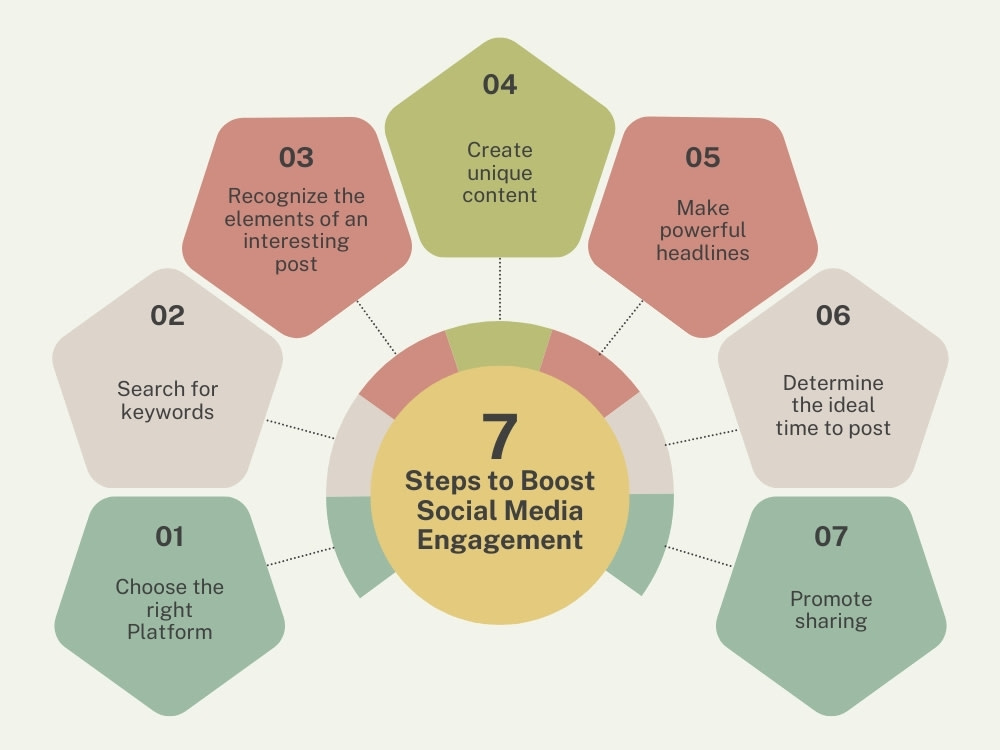 7
Steps to Boost Social Media Engagement

01
Choose the right Platform

02
Search for keywords

03
Recognize the elements of an interesting post

04
Create unique content

05
Make powerful headlines

06
Determine the ideal time to post

07
Promote sharing